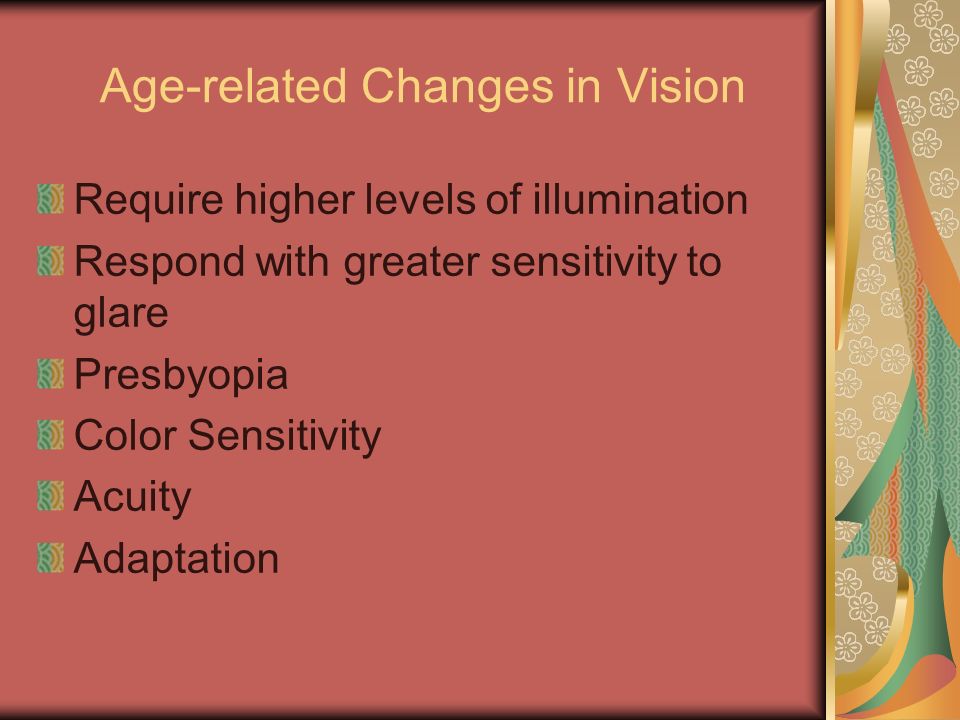 Age-related Changes in Vision

Require higher levels of illumination
Respond with greater sensitivity to glare
Presbyopia
Color Sensitivity
Acuity
Adaptation